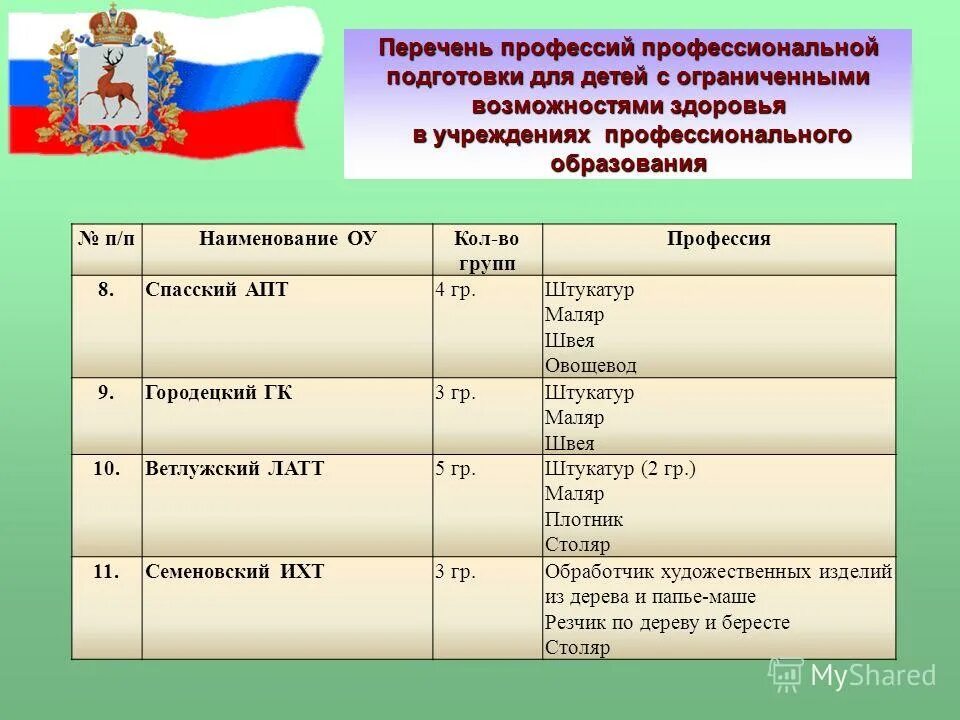 Перечень профессий профессиональной подготовки для детей с ограниченными возможностями здоровья в учреждениях профессионального образования

| № п/п | Наименование ОУ | Кол-во групп | Профессия |
|---|---|---|---|
| 8. | Спасский АПТ | 4 гр. | Штукатур Маляр Швея Овощевод |
| 9. | Городецкий ГК | 3 гр. | Штукатур Маляр Швея |
| 10. | Ветлужский ЛАТТ | 5 гр. | Штукатур (2 гр.) Маляр Плотник Столяр |
| 11. | Семеновский ИХТ | 3 гр. | Обработчик художественных изделий из дерева и папье-маше Резчик по дереву и бересте Столяр |

MyShared